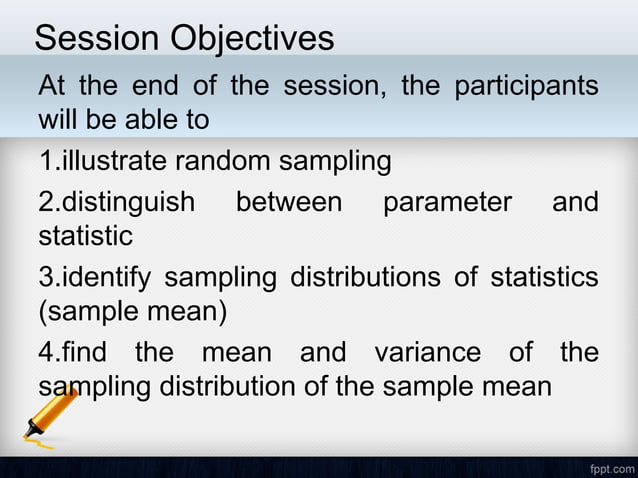 Session Objectives

At the end of the session, the participants will be able to

1.illustrate random sampling

2.distinguish between parameter and statistic

3.identify sampling distributions of statistics (sample mean)

4.find the mean and variance of the sampling distribution of the sample mean

fppt.com